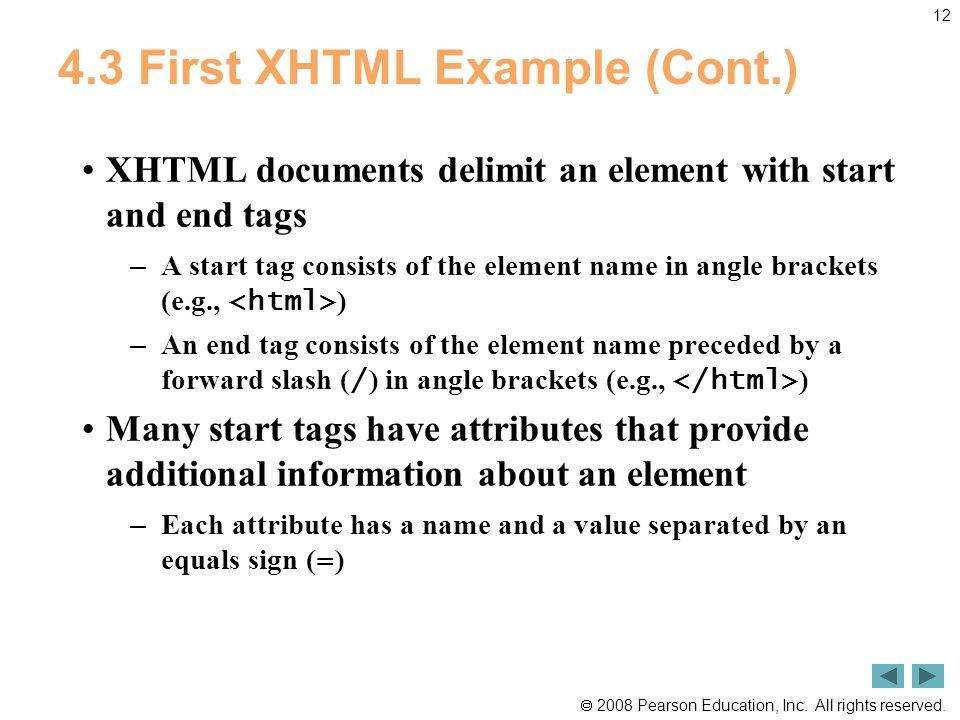 12

4.3 First XHTML Example (Cont.)

• XHTML documents delimit an element with start and end tags

– A start tag consists of the element name in angle brackets (e.g., <html>)

– An end tag consists of the element name preceded by a forward slash (/) in angle brackets (e.g., </html>)

• Many start tags have attributes that provide additional information about an element

– Each attribute has a name and a value separated by an equals sign (=)

© 2008 Pearson Education, Inc. All rights reserved.